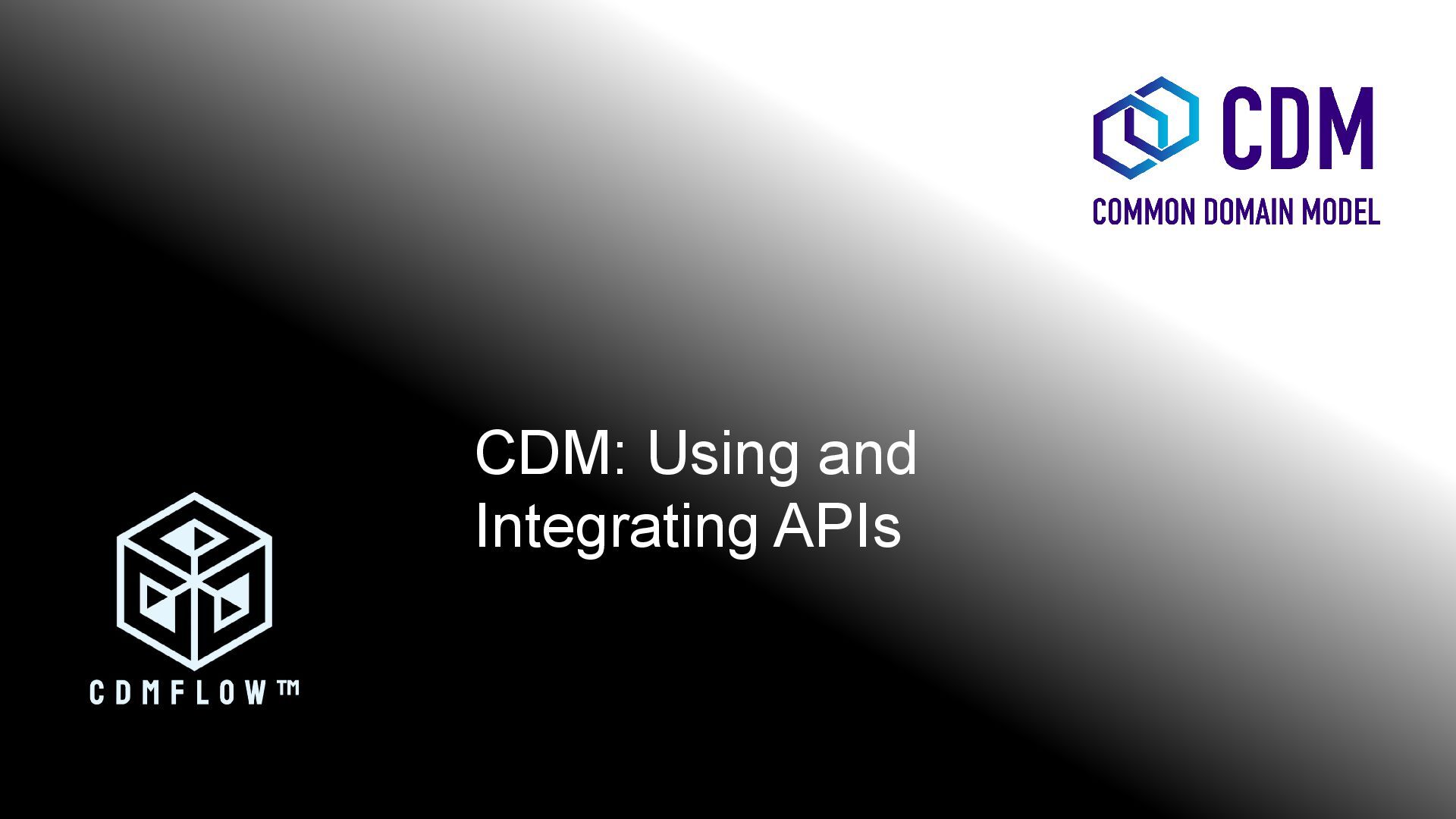 CDM
COMMON DOMAIN MODEL

CDM: Using and Integrating APIs

CDMFLOW™